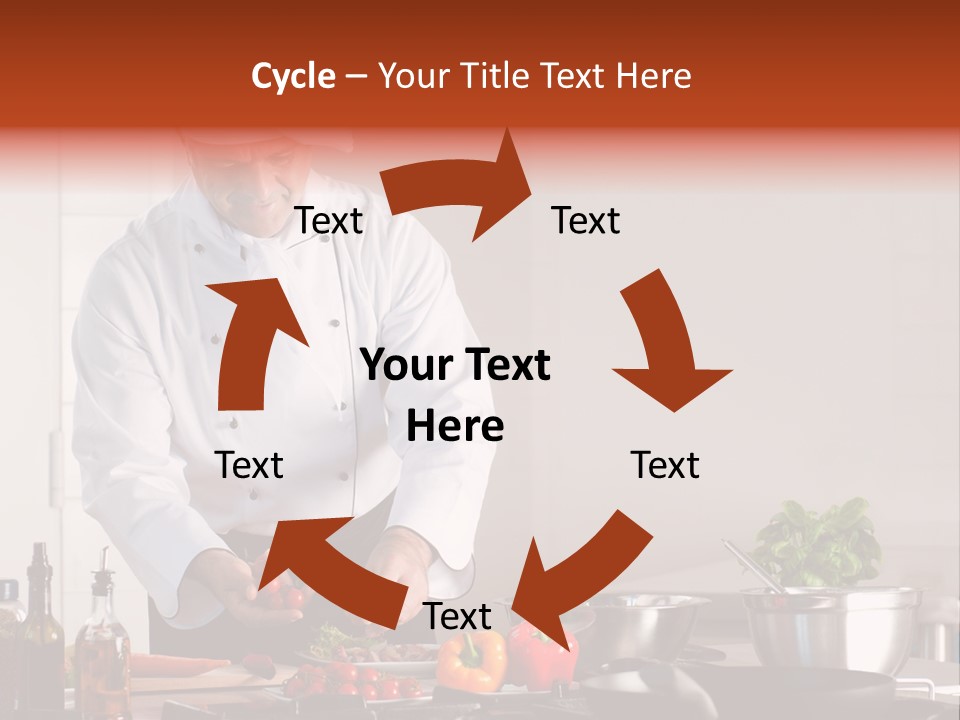 Cycle – Your Title Text Here

Text

Text

Your Text Here

Text

Text

Text